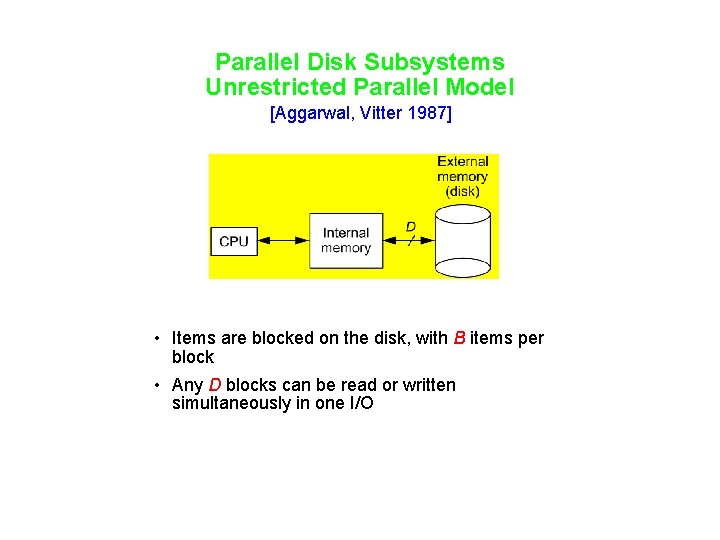 Parallel Disk Subsystems
Unrestricted Parallel Model
[Aggarwal, Vitter 1987]

External memory (disk)

CPU

Internal memory

D

• Items are blocked on the disk, with B items per block

• Any D blocks can be read or written simultaneously in one I/O